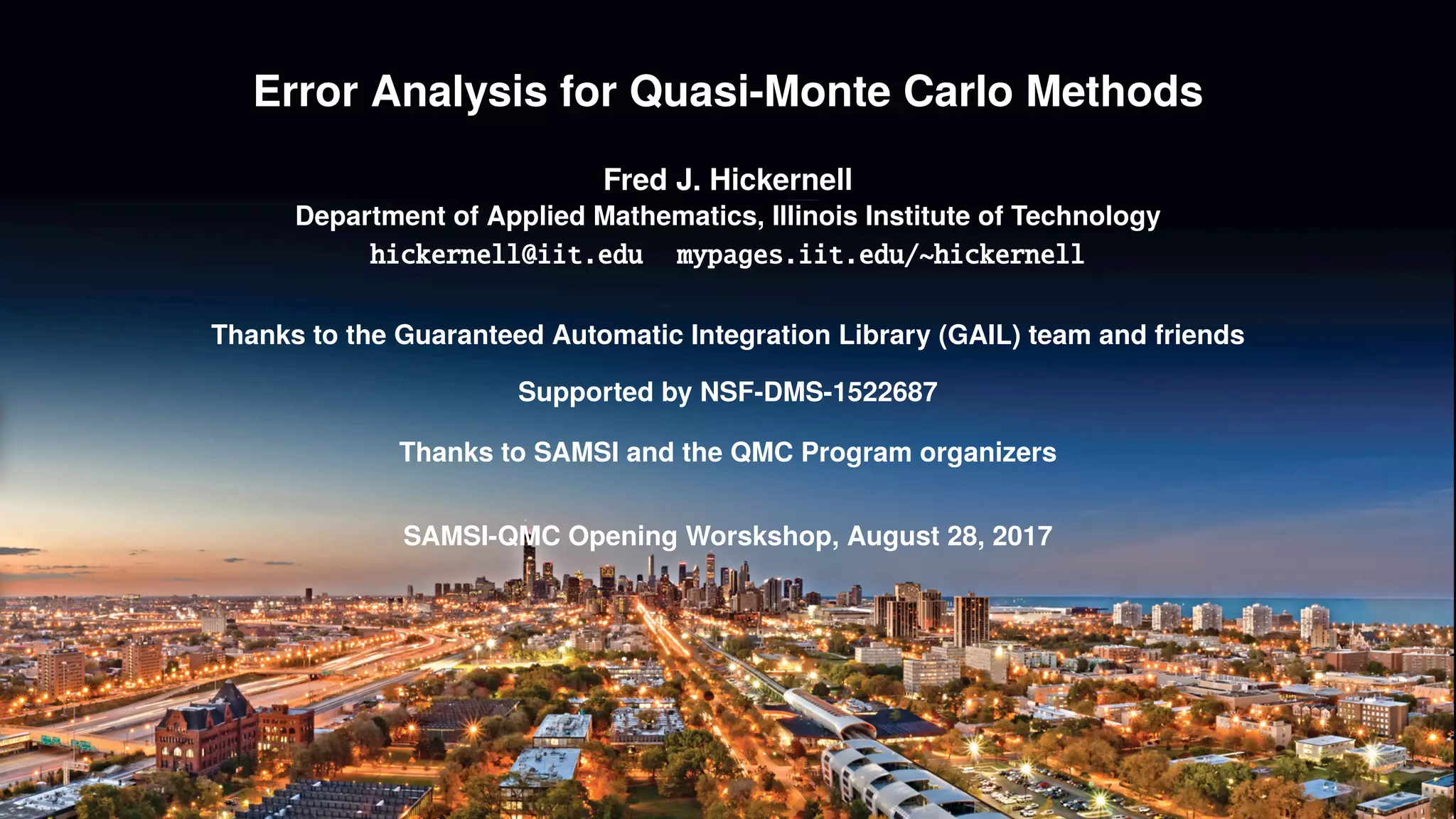 Error Analysis for Quasi-Monte Carlo Methods

Fred J. Hickernell
Department of Applied Mathematics, Illinois Institute of Technology
hickernell@iit.edu mypages.iit.edu/~hickernell

Thanks to the Guaranteed Automatic Integration Library (GAIL) team and friends

Supported by NSF-DMS-1522687

Thanks to SAMSI and the QMC Program organizers

SAMSI-QMC Opening Worskshop, August 28, 2017